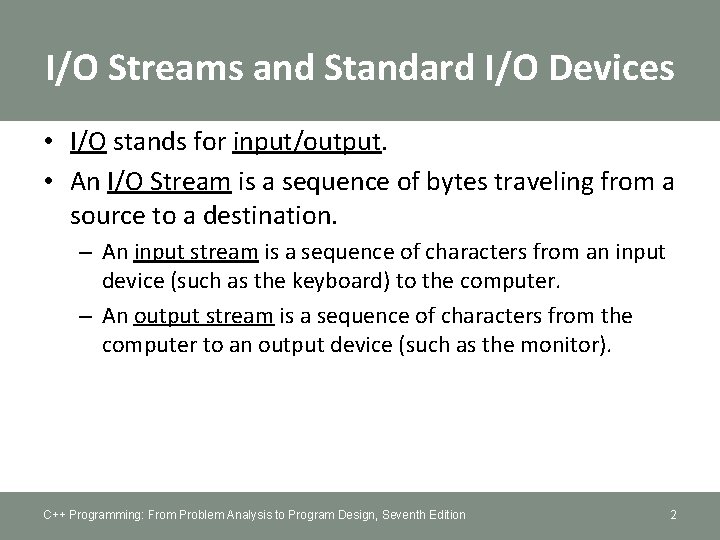 I/O Streams and Standard I/O Devices

• I/O stands for input/output.
• An I/O Stream is a sequence of bytes traveling from a source to a destination.
– An input stream is a sequence of characters from an input device (such as the keyboard) to the computer.
– An output stream is a sequence of characters from the computer to an output device (such as the monitor).

C++ Programming: From Problem Analysis to Program Design, Seventh Edition
2